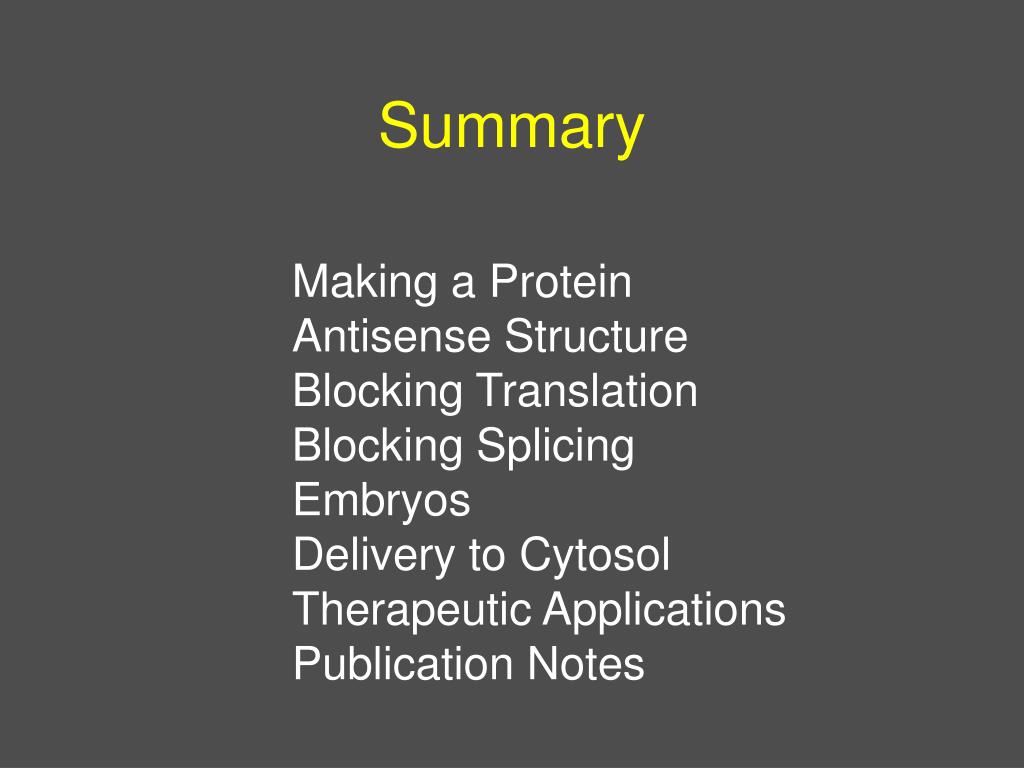 Summary

Making a Protein
Antisense Structure
Blocking Translation
Blocking Splicing
Embryos
Delivery to Cytosol
Therapeutic Applications
Publication Notes